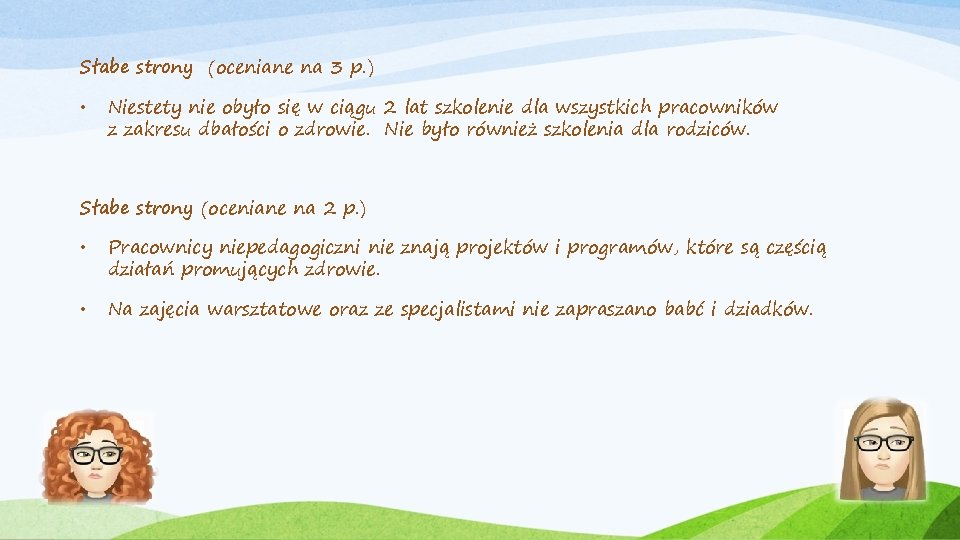 Słabe strony (oceniane na 3 p.)

• Niestety nie obyło się w ciągu 2 lat szkolenie dla wszystkich pracowników z zakresu dbałości o zdrowie. Nie było również szkolenia dla rodziców.

Słabe strony (oceniane na 2 p.)

• Pracownicy niepedagogiczni nie znają projektów i programów, które są częścią działań promujących zdrowie.

• Na zajęcia warsztatowe oraz ze specjalistami nie zapraszano babć i dziadków.